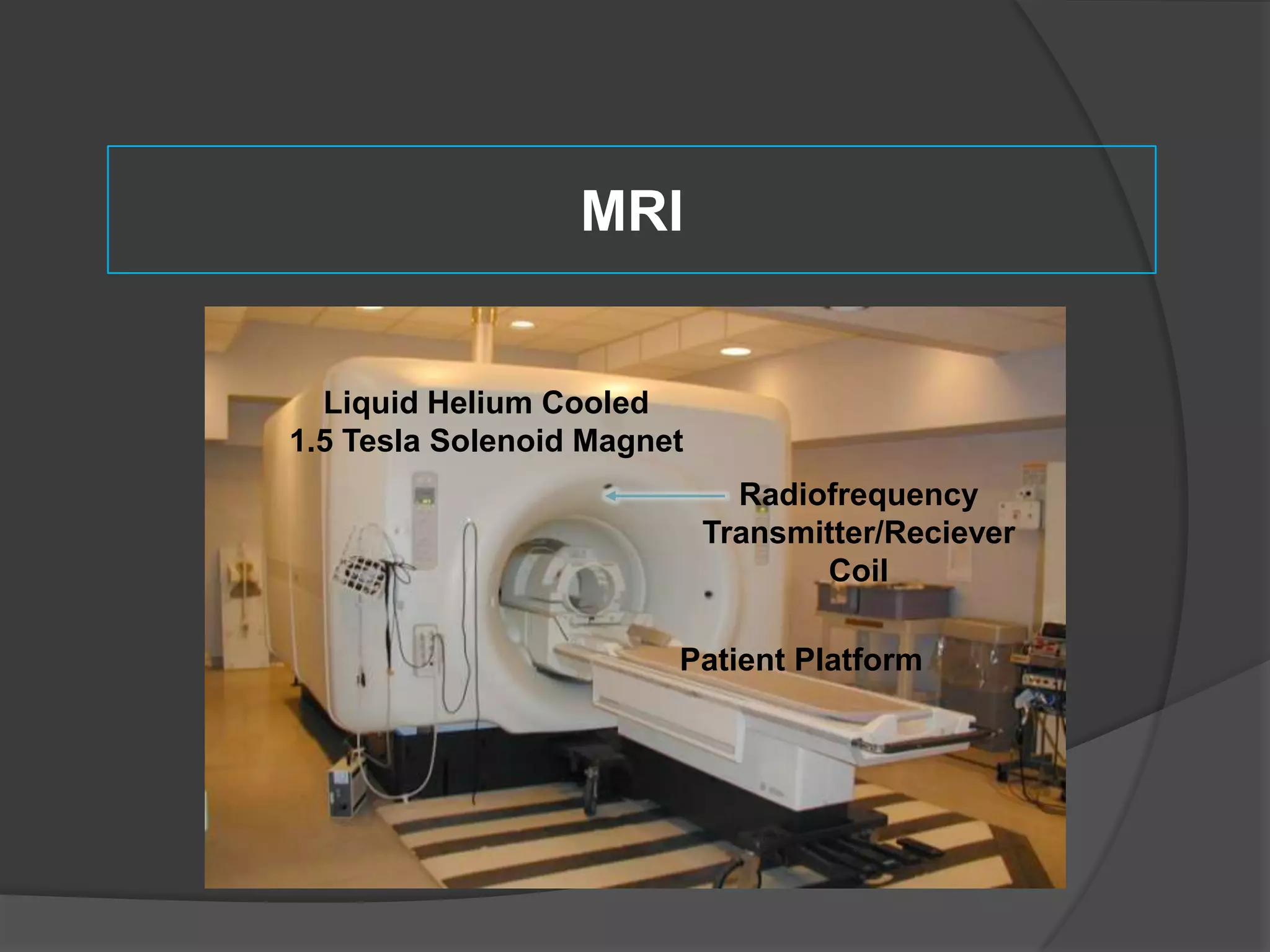 MRI

Liquid Helium Cooled
1.5 Tesla Solenoid Magnet

Radiofrequency
Transmitter/Reciever
Coil

Patient Platform